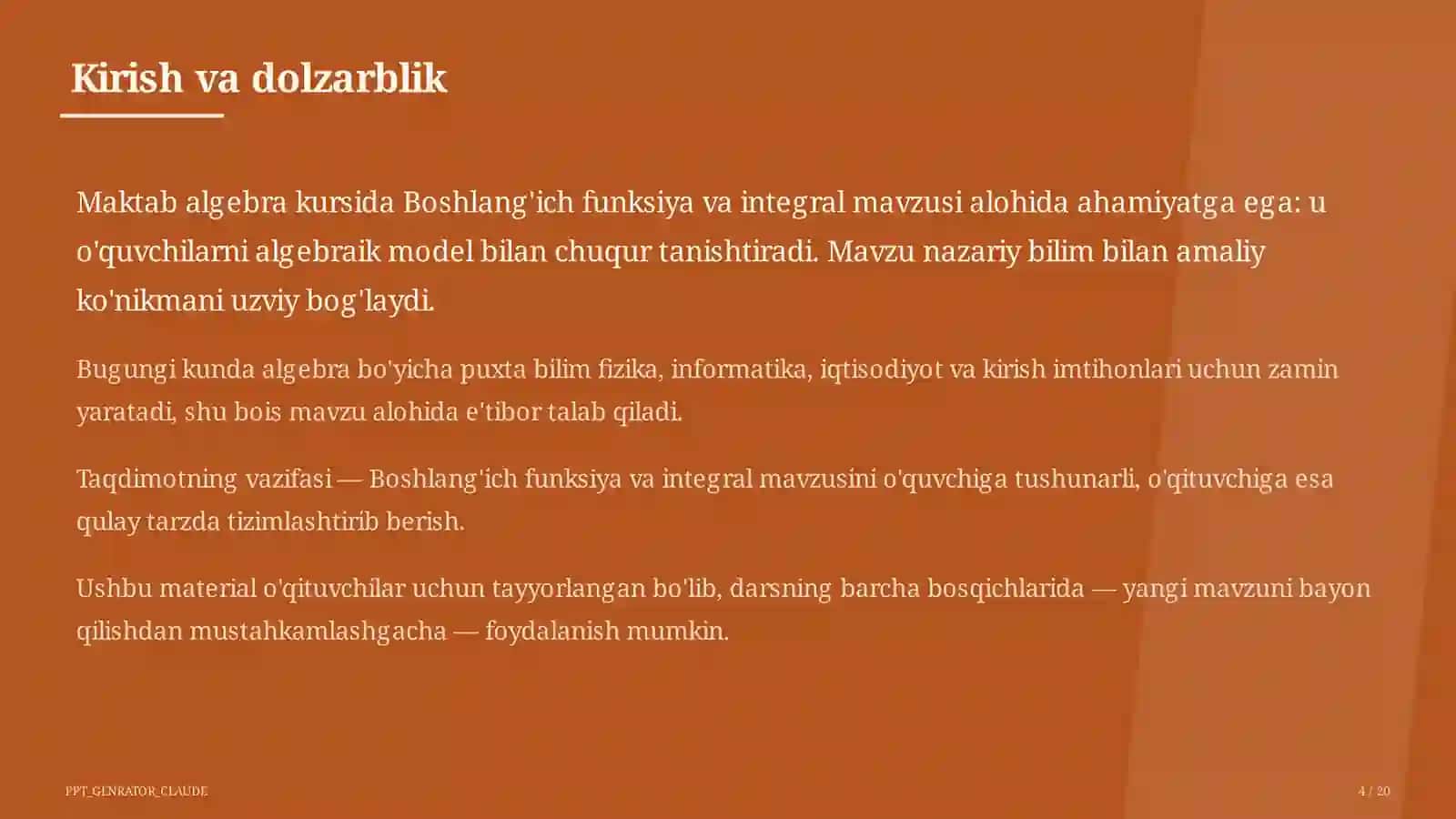 Kirish va dolzarblik

Maktab algebra kursida Boshlang'ich funksiya va integral mavzusi alohida ahamiyatga ega: u o'quvchilarni algebraik model bilan chuqur tanishtiradi. Mavzu nazariy bilim bilan amaliy ko'nikmani uzviy bog'laydi.

Bugungi kunda algebra bo'yicha puxta bilim fizika, informatika, iqtisodiyot va kirish imtihonlari uchun zamin yaratadi, shu bois mavzu alohida e'tibor talab qiladi.

Taqdimotning vazifasi — Boshlang'ich funksiya va integral mavzusini o'quvchiga tushunarli, o'qituvchiga esa qulay tarzda tizimlashtirib berish.

Ushbu material o'qituvchilar uchun tayyorlangan bo'lib, darsning barcha bosqichlarida — yangi mavzuni bayon qilishdan mustahkamlashgacha — foydalanish mumkin.

PPT_GENRATOR_CLAUDE

4 / 20